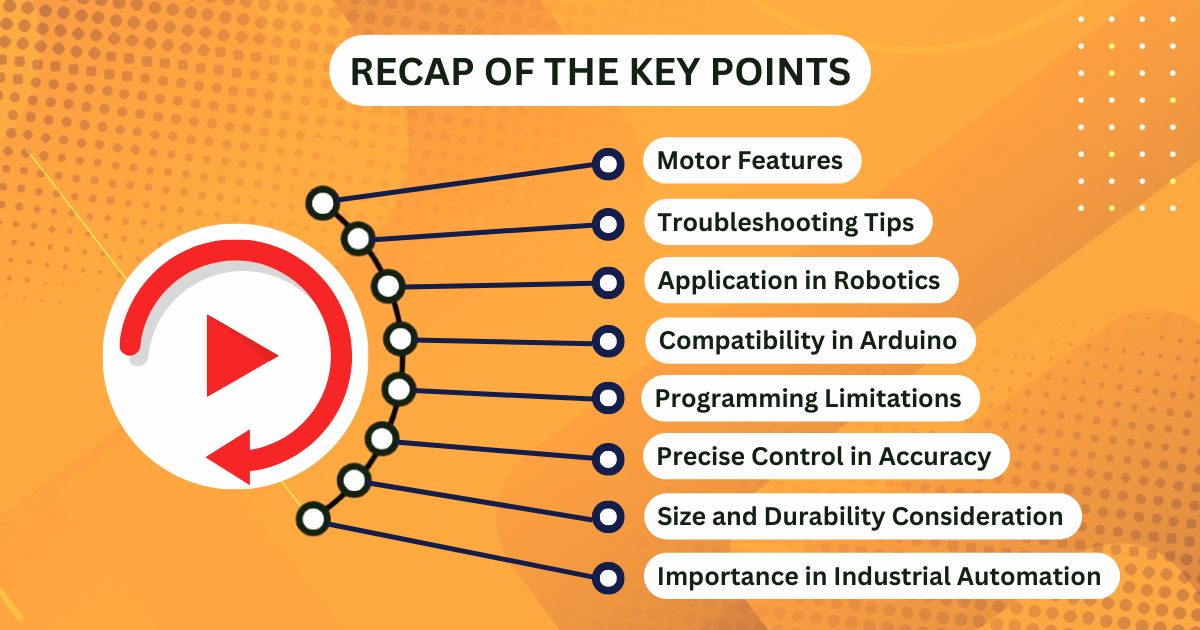 RECAP OF THE KEY POINTS

Motor Features

Troubleshooting Tips

Application in Robotics

Compatibility in Arduino

Programming Limitations

Precise Control in Accuracy

Size and Durability Consideration

Importance in Industrial Automation